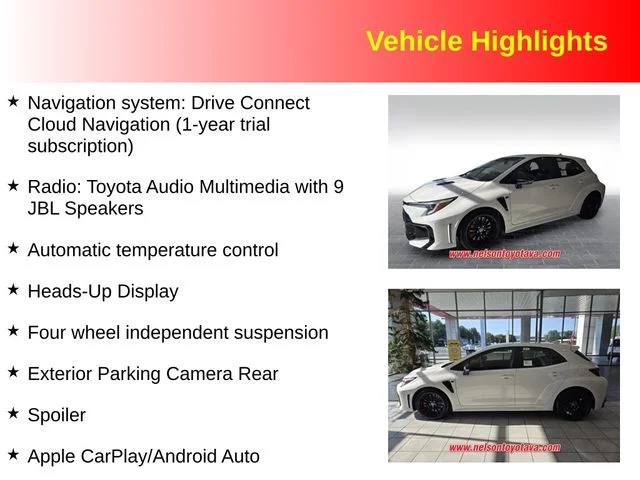 Vehicle Highlights

★ Navigation system: Drive Connect Cloud Navigation (1-year trial subscription)

★ Radio: Toyota Audio Multimedia with 9 JBL Speakers

★ Automatic temperature control

★ Heads-Up Display

★ Four wheel independent suspension

★ Exterior Parking Camera Rear

★ Spoiler

★ Apple CarPlay/Android Auto

www.nelsontoyotava.com

www.nelsontoyotava.com